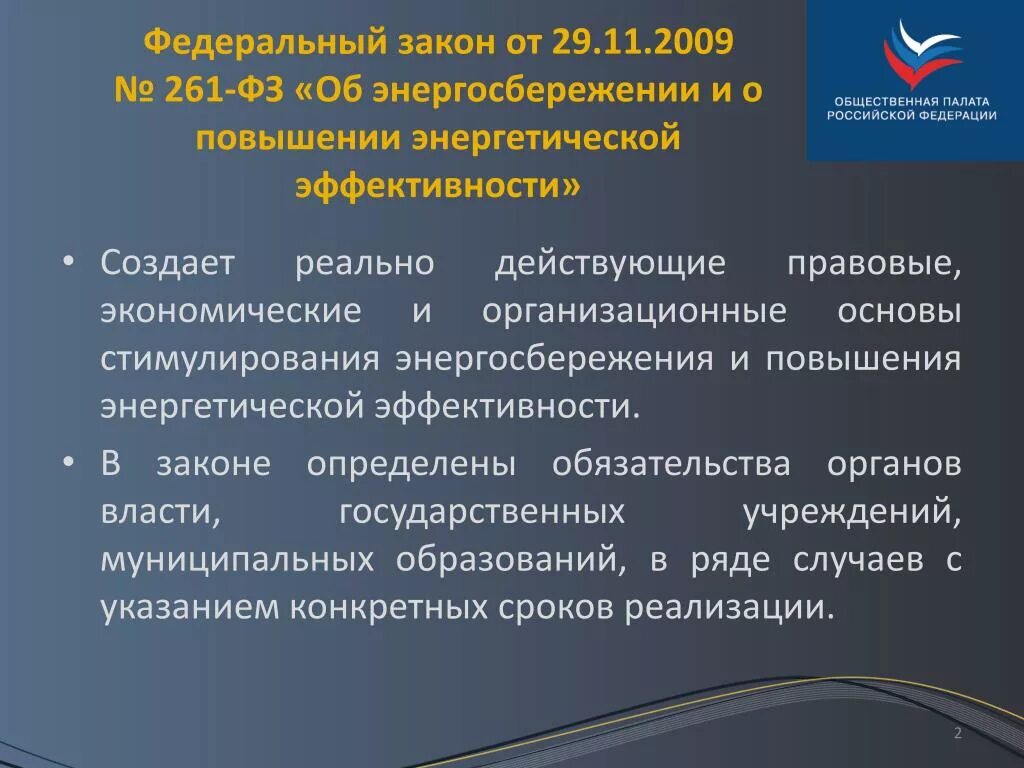 Федеральный закон от 29.11.2009 № 261-ФЗ «Об энергосбережении и о повышении энергетической эффективности»

ОБЩЕСТВЕННАЯ ПАЛАТА РОССИЙСКОЙ ФЕДЕРАЦИИ

• Создает реально действующие правовые, экономические и организационные основы стимулирования энергосбережения и повышения энергетической эффективности.

• В законе определены обязательства органов власти, государственных учреждений, муниципальных образований, в ряде случаев с указанием конкретных сроков реализации.

2